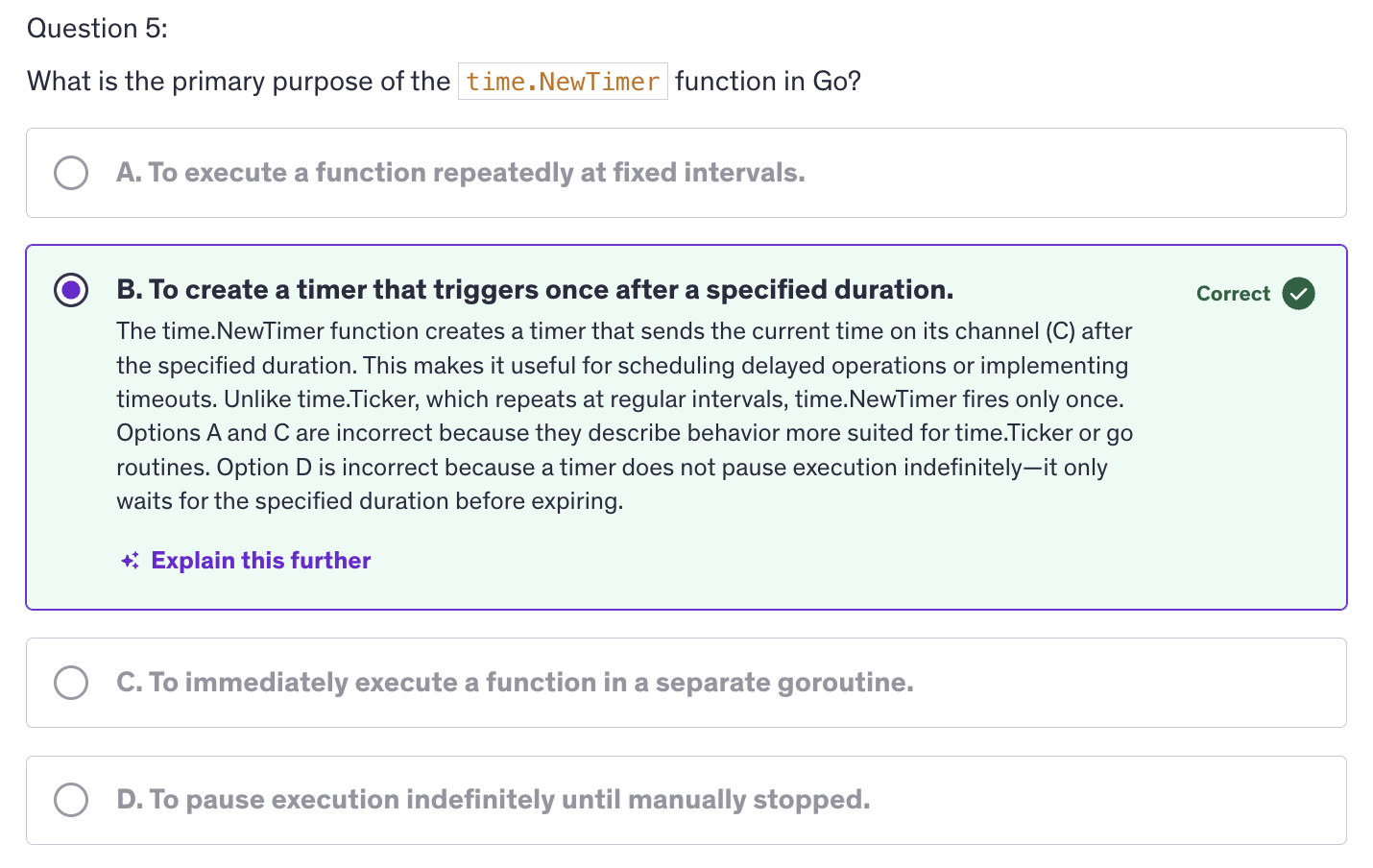 Question 5:

What is the primary purpose of the time.NewTimer function in Go?

A. To execute a function repeatedly at fixed intervals.

B. To create a timer that triggers once after a specified duration.

Correct

The time.NewTimer function creates a timer that sends the current time on its channel (C) after the specified duration. This makes it useful for scheduling delayed operations or implementing timeouts. Unlike time.Ticker, which repeats at regular intervals, time.NewTimer fires only once. Options A and C are incorrect because they describe behavior more suited for time.Ticker or go routines. Option D is incorrect because a timer does not pause execution indefinitely—it only waits for the specified duration before expiring.

Explain this further

C. To immediately execute a function in a separate goroutine.

D. To pause execution indefinitely until manually stopped.